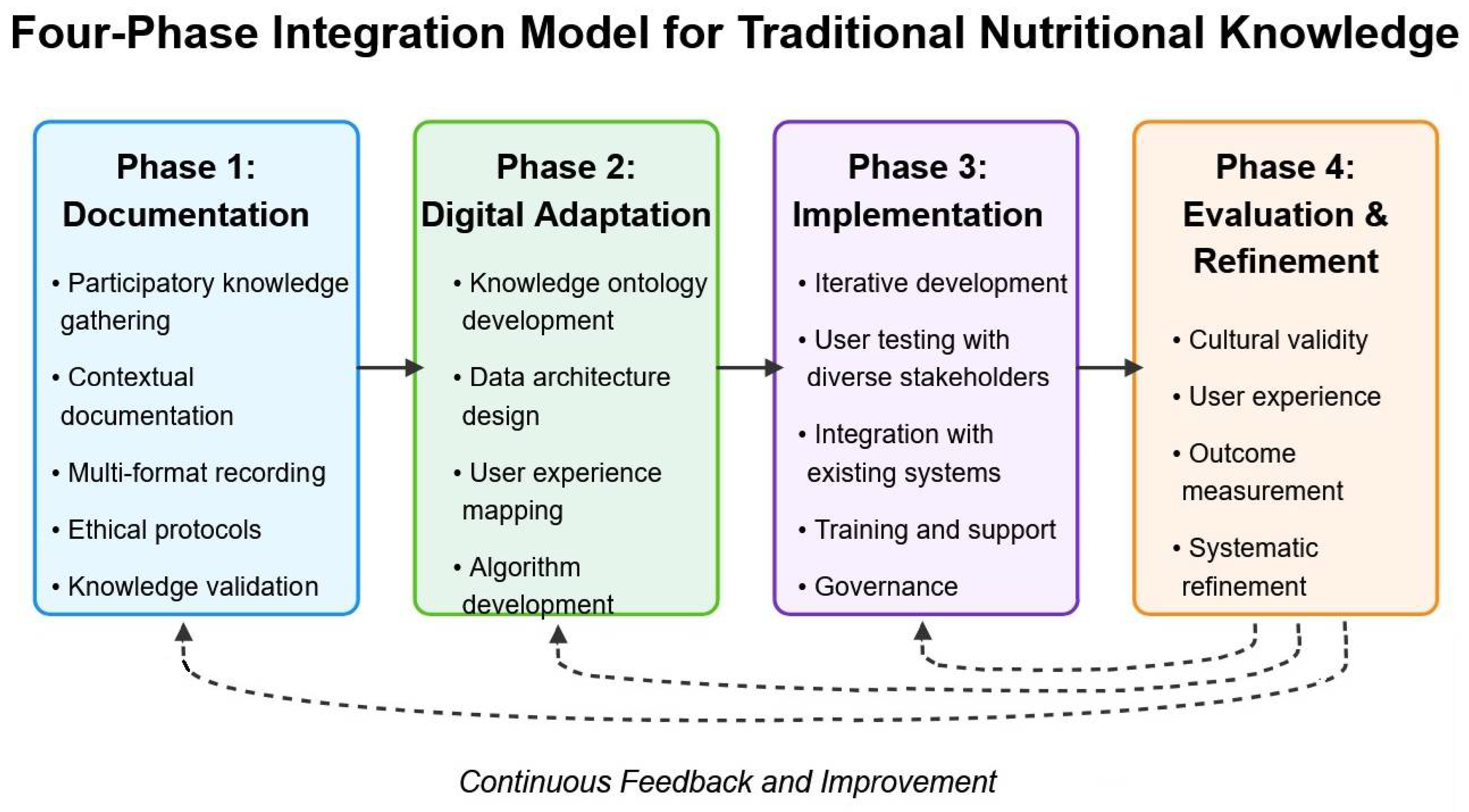 Four-Phase Integration Model for Traditional Nutritional Knowledge

Phase 1: Documentation

• Participatory knowledge gathering
• Contextual documentation
• Multi-format recording
• Ethical protocols
• Knowledge validation

Phase 2: Digital Adaptation

• Knowledge ontology development
• Data architecture design
• User experience mapping
• Algorithm development

Phase 3: Implementation

• Iterative development
• User testing with diverse stakeholders
• Integration with existing systems
• Training and support
• Governance

Phase 4: Evaluation & Refinement

• Cultural validity
• User experience
• Outcome measurement
• Systematic refinement

Continuous Feedback and Improvement